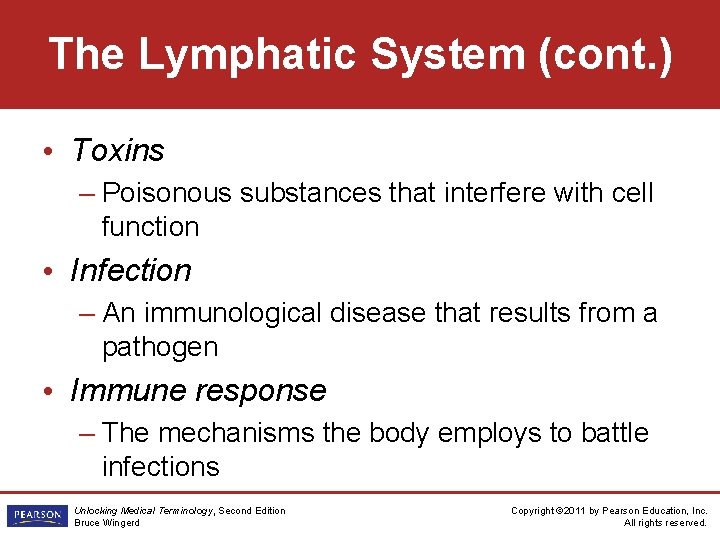 The Lymphatic System (cont.)

• Toxins
– Poisonous substances that interfere with cell function

• Infection
– An immunological disease that results from a pathogen

• Immune response
– The mechanisms the body employs to battle infections

PEARSON

Unlocking Medical Terminology, Second Edition
Bruce Wingerd

Copyright ©2011 by Pearson Education, Inc.
All rights reserved.